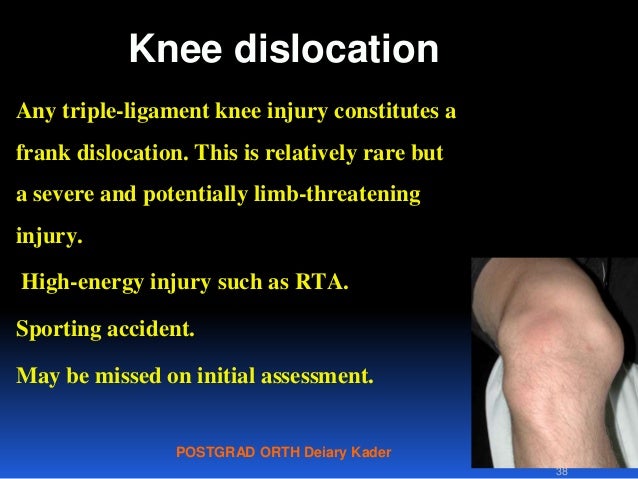 Knee dislocation

Any triple-ligament knee injury constitutes a frank dislocation. This is relatively rare but a severe and potentially limb-threatening injury.

High-energy injury such as RTA.

Sporting accident.

May be missed on initial assessment.

POSTGRAD ORTH Deiary Kader

38